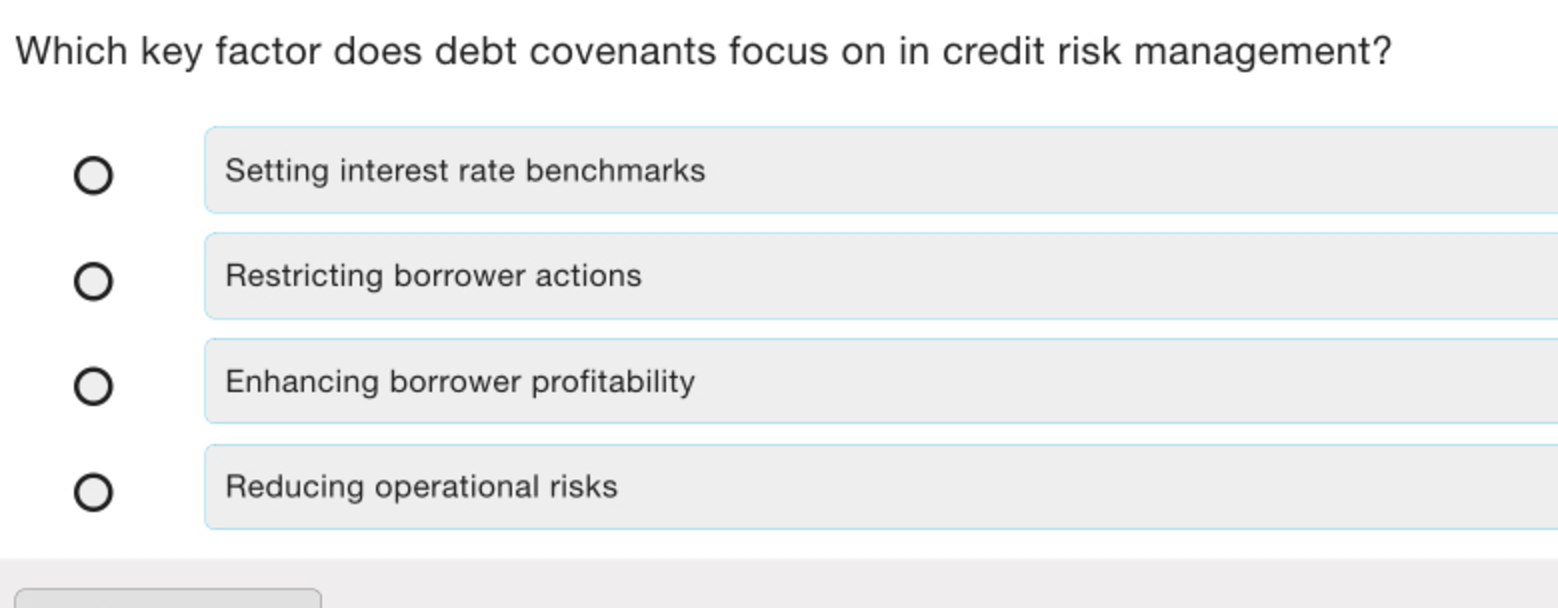 Which key factor does debt covenants focus on in credit risk management?

Setting interest rate benchmarks

Restricting borrower actions

Enhancing borrower profitability

Reducing operational risks